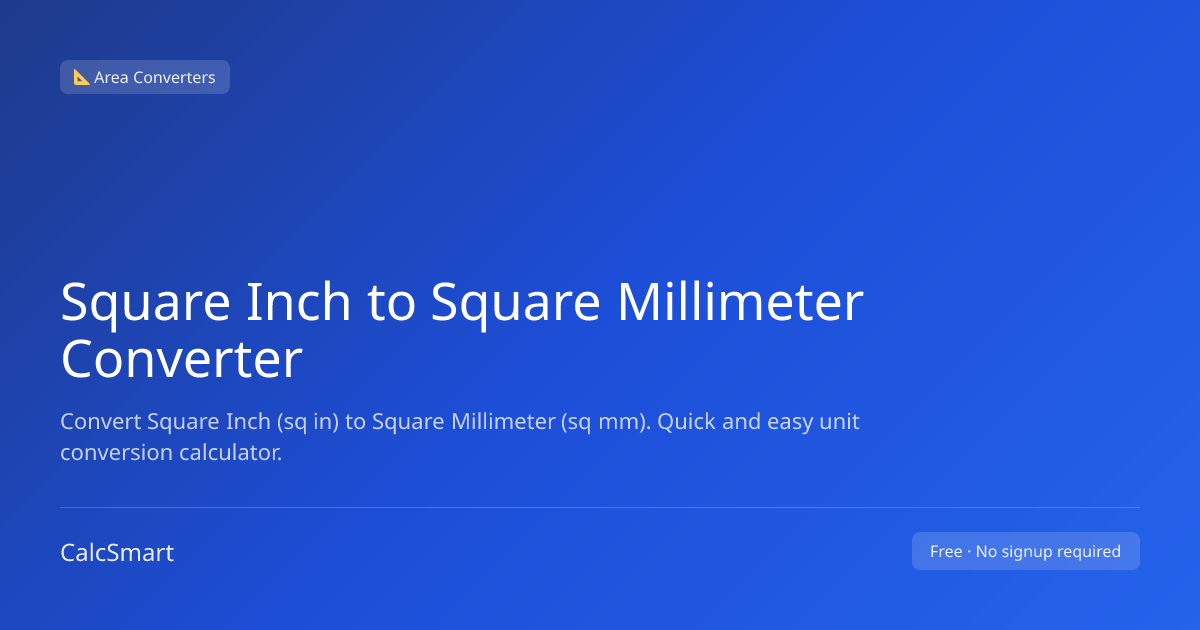 📐 Area Converters

Square Inch to Square Millimeter Converter

Convert Square Inch (sq in) to Square Millimeter (sq mm). Quick and easy unit conversion calculator.

CalcSmart

Free · No signup required